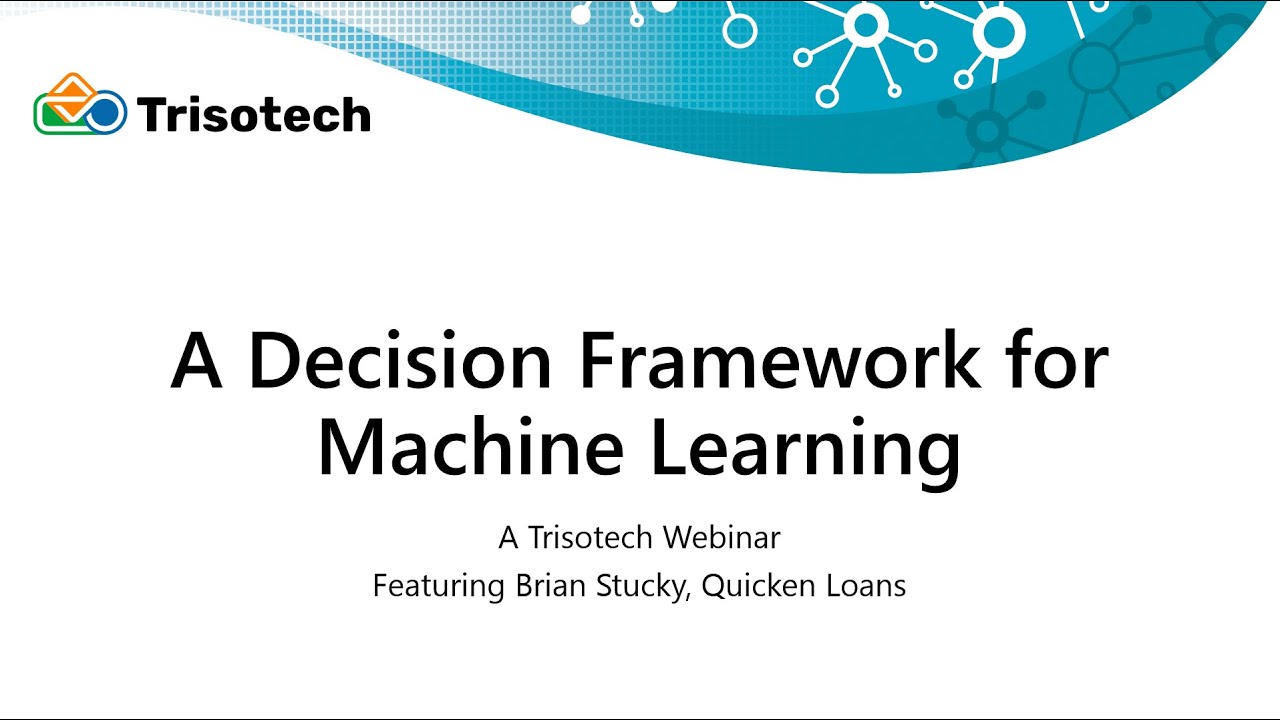 Trisotech

A Decision Framework for Machine Learning

A Trisotech Webinar
Featuring Brian Stucky, Quicken Loans